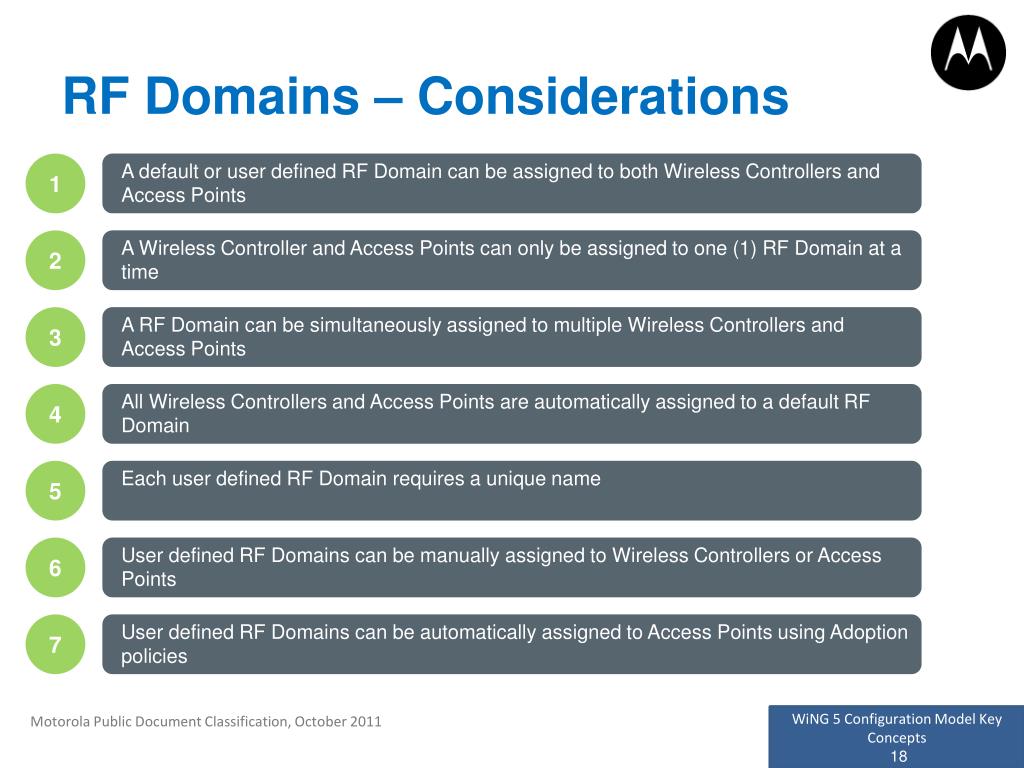 RF Domains – Considerations

1
A default or user defined RF Domain can be assigned to both Wireless Controllers and Access Points

2
A Wireless Controller and Access Points can only be assigned to one (1) RF Domain at a time

3
A RF Domain can be simultaneously assigned to multiple Wireless Controllers and Access Points

4
All Wireless Controllers and Access Points are automatically assigned to a default RF Domain

5
Each user defined RF Domain requires a unique name

6
User defined RF Domains can be manually assigned to Wireless Controllers or Access Points

7
User defined RF Domains can be automatically assigned to Access Points using Adoption policies

Motorola Public Document Classification, October 2011

WiNG 5 Configuration Model Key Concepts
18